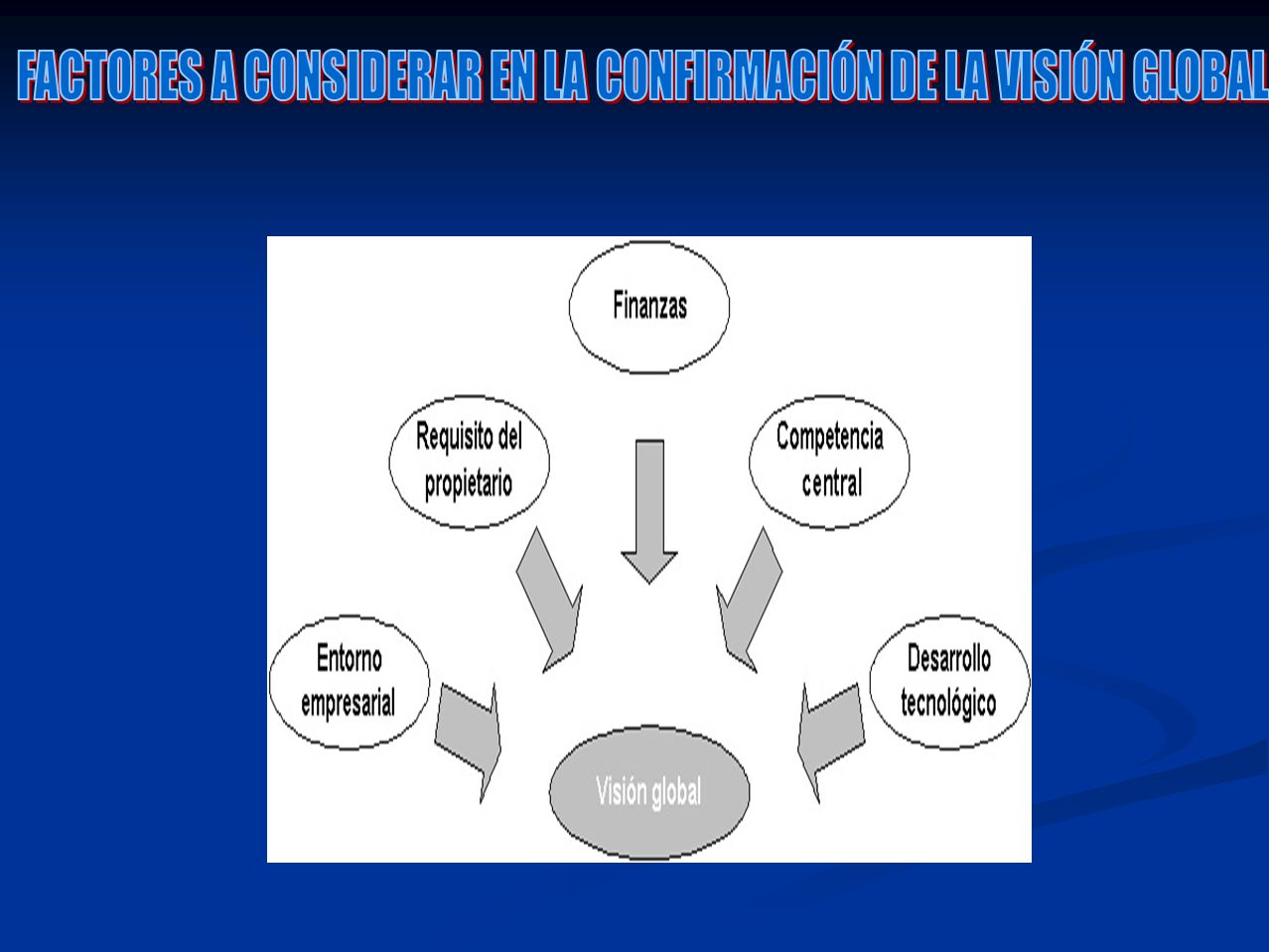 FACTORES A CONSIDERAR EN LA CONFIRMACIÓN DE LA VISIÓN GLOBAL

Finanzas

Requisito del propietario

Competencia central

Entorno empresarial

Desarrollo tecnológico

Visión global